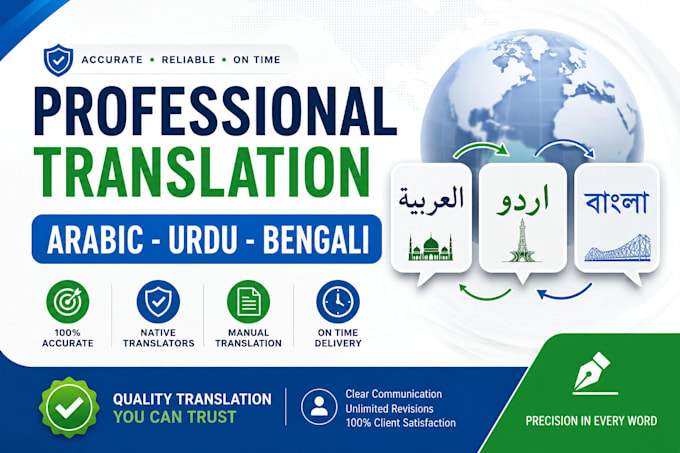 ACCURATE • RELIABLE • ON TIME

PROFESSIONAL TRANSLATION

ARABIC - URDU - BENGALI

العربية

اردو

বাংলা

100% ACCURATE

NATIVE TRANSLATORS

MANUAL TRANSLATION

ON TIME DELIVERY

QUALITY TRANSLATION YOU CAN TRUST

Clear Communication
Unlimited Revisions
100% Client Satisfaction

PRECISION IN EVERY WORD